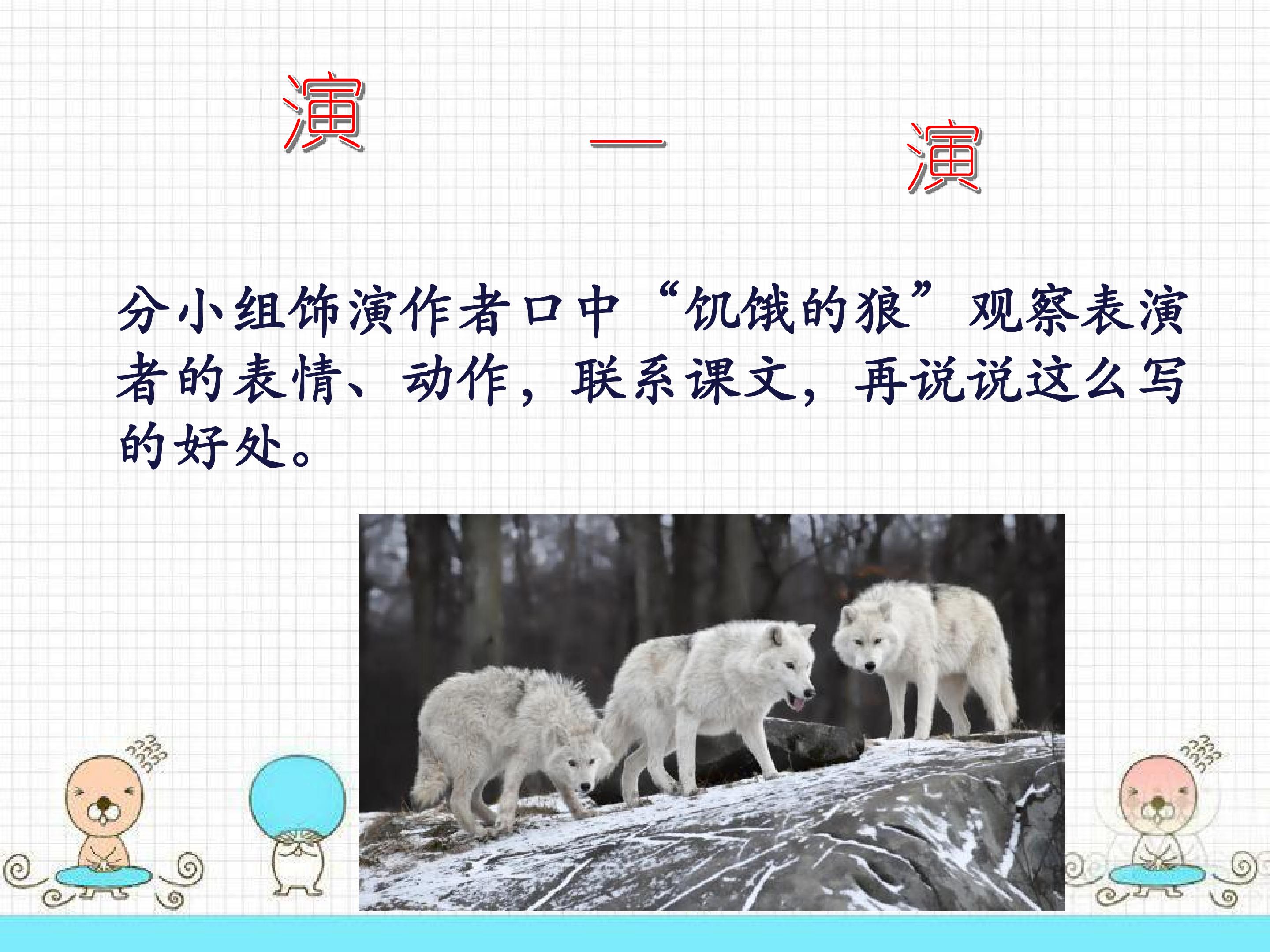 演 一 演

分小组饰演作者口中“饥饿的狼”观察表演者的表情、动作，联系课文，再说说这么写的好处。